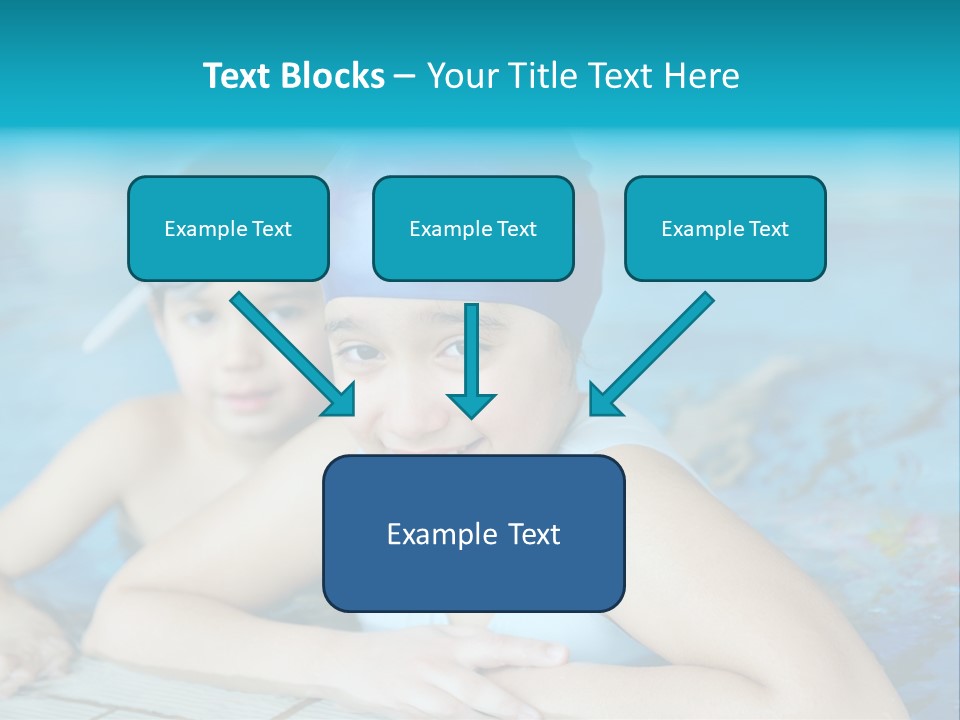 Text Blocks – Your Title Text Here

Example Text

Example Text

Example Text

Example Text